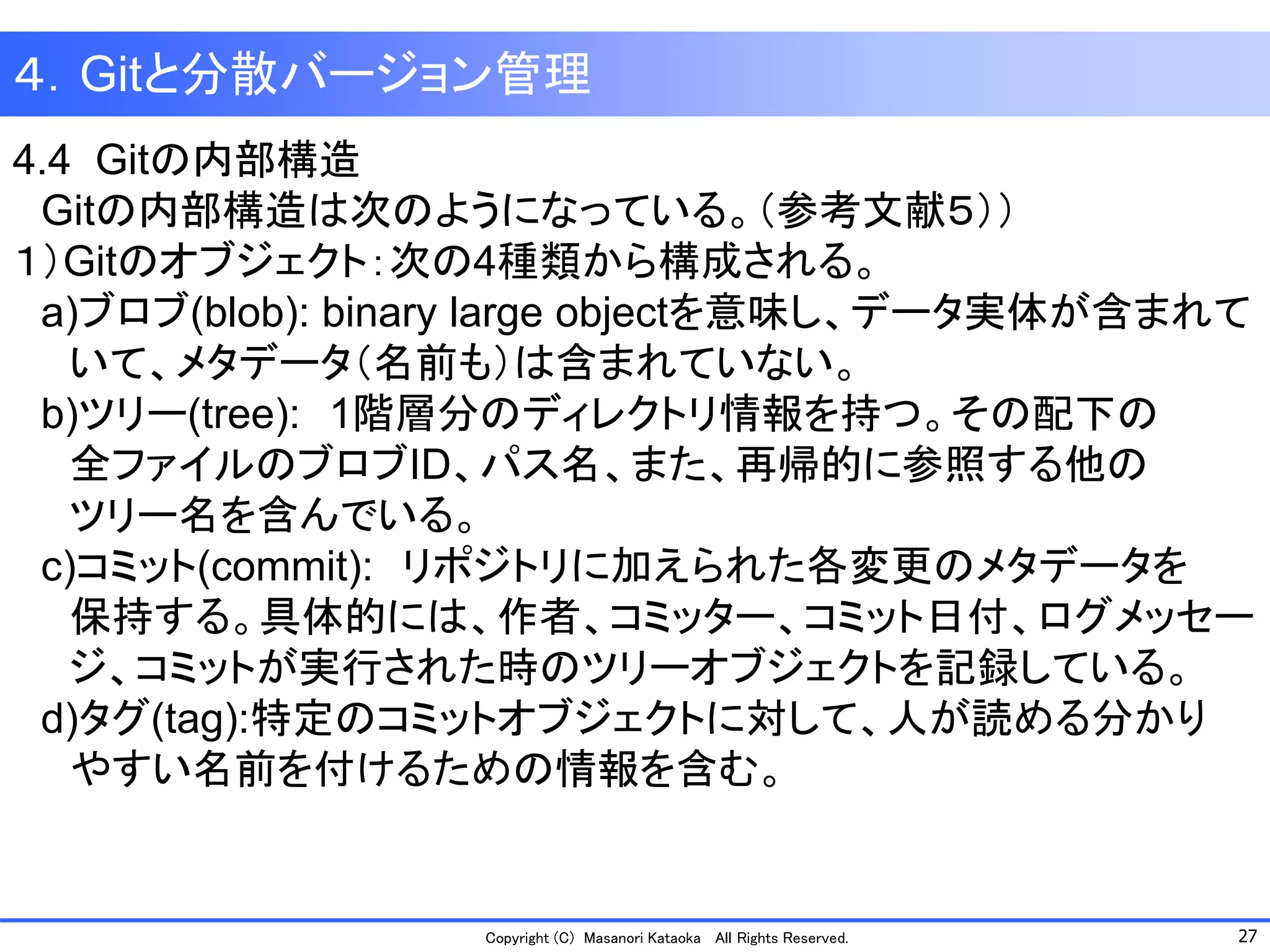 4．Gitと分散バージョン管理

4.4　Gitの内部構造

Gitの内部構造は次のようになっている。（参考文献5））

1）Gitのオブジェクト：次の4種類から構成される。

a)ブロブ(blob): binary large objectを意味し、データ実体が含まれていて、メタデータ（名前も）は含まれていない。

b)ツリー(tree):　1階層分のディレクトリ情報を持つ。その配下の全ファイルのブロブID、パス名、また、再帰的に参照する他のツリー名を含んでいる。

c)コミット(commit):　リポジトリに加えられた各変更のメタデータを保持する。具体的には、作者、コミッター、コミット日付、ログメッセージ、コミットが実行された時のツリーオブジェクトを記録している。

d)タグ(tag):特定のコミットオブジェクトに対して、人が読める分かりやすい名前を付けるための情報を含む。

Copyright (C) Masanori Kataoka　All Rights Reserved.

27